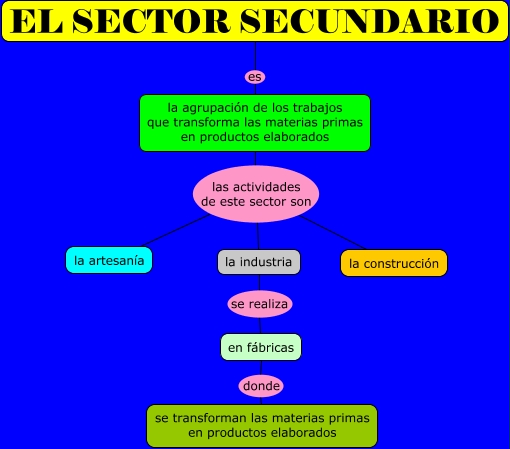 EL SECTOR SECUNDARIO

es

la agrupación de los trabajos que transforma las materias primas en productos elaborados

las actividades de este sector son

la artesanía

la industria

la construcción

se realiza

en fábricas

donde

se transforman las materias primas en productos elaborados